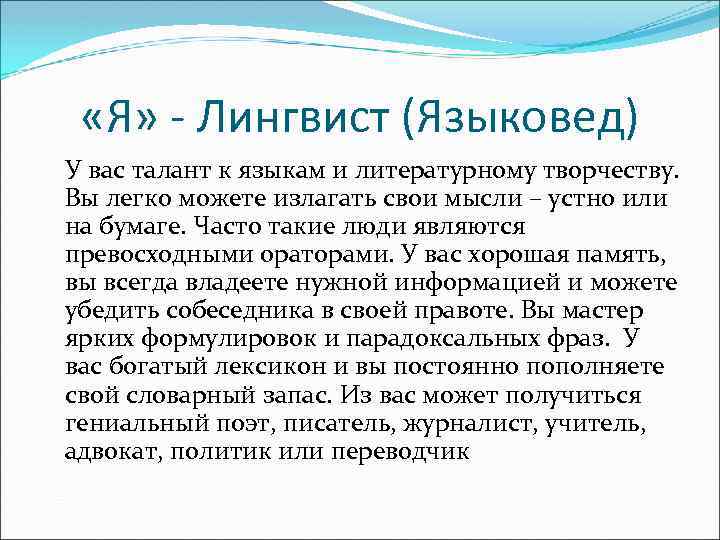 «Я» - Лингвист (Языковед)

У вас талант к языкам и литературному творчеству. Вы легко можете излагать свои мысли – устно или на бумаге. Часто такие люди являются превосходными ораторами. У вас хорошая память, вы всегда владеете нужной информацией и можете убедить собеседника в своей правоте. Вы мастер ярких формулировок и парадоксальных фраз. У вас богатый лексикон и вы постоянно пополняете свой словарный запас. Из вас может получиться гениальный поэт, писатель, журналист, учитель, адвокат, политик или переводчик